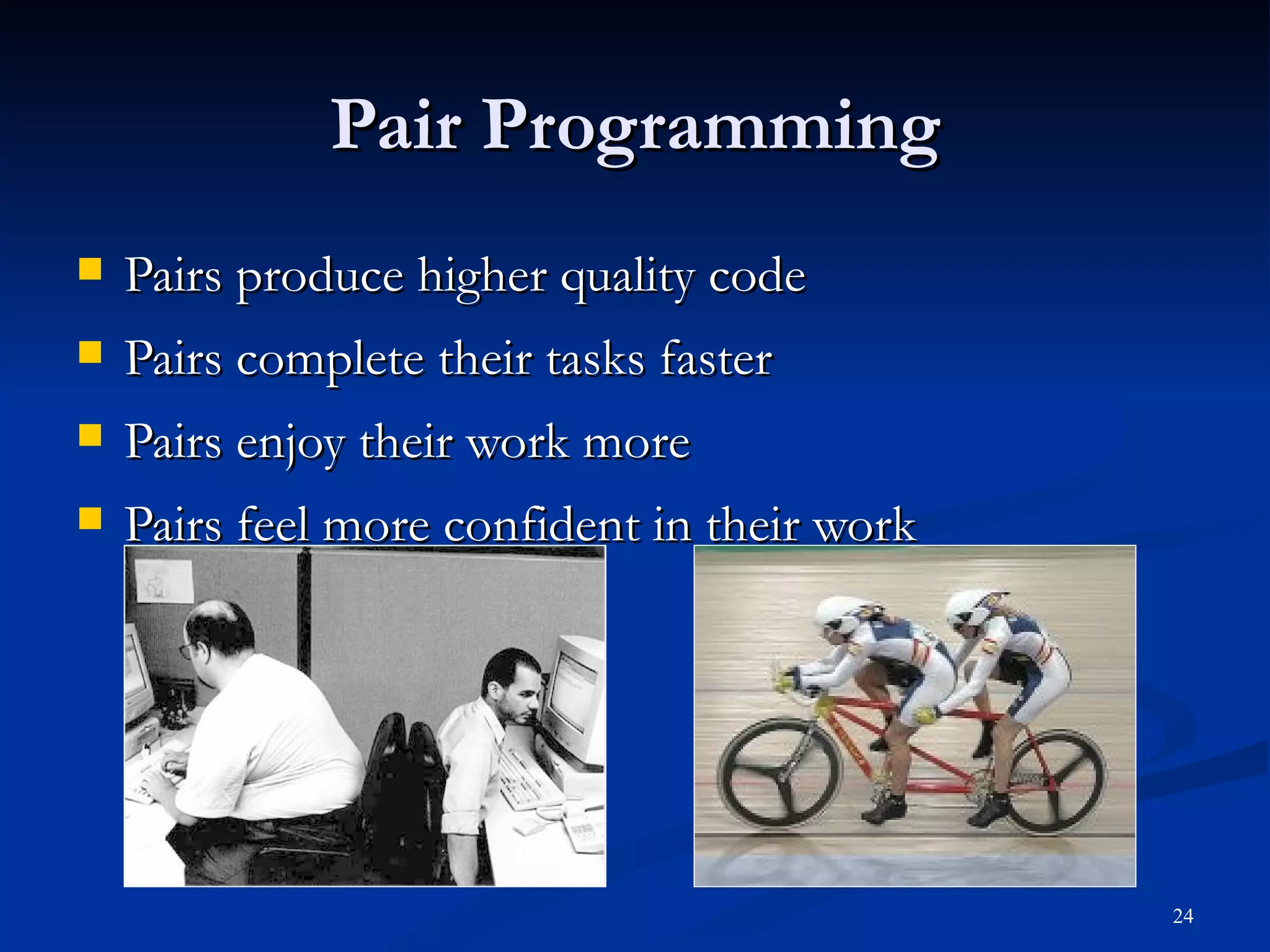 Pair Programming

- Pairs produce higher quality code
- Pairs complete their tasks faster
- Pairs enjoy their work more
- Pairs feel more confident in their work

24